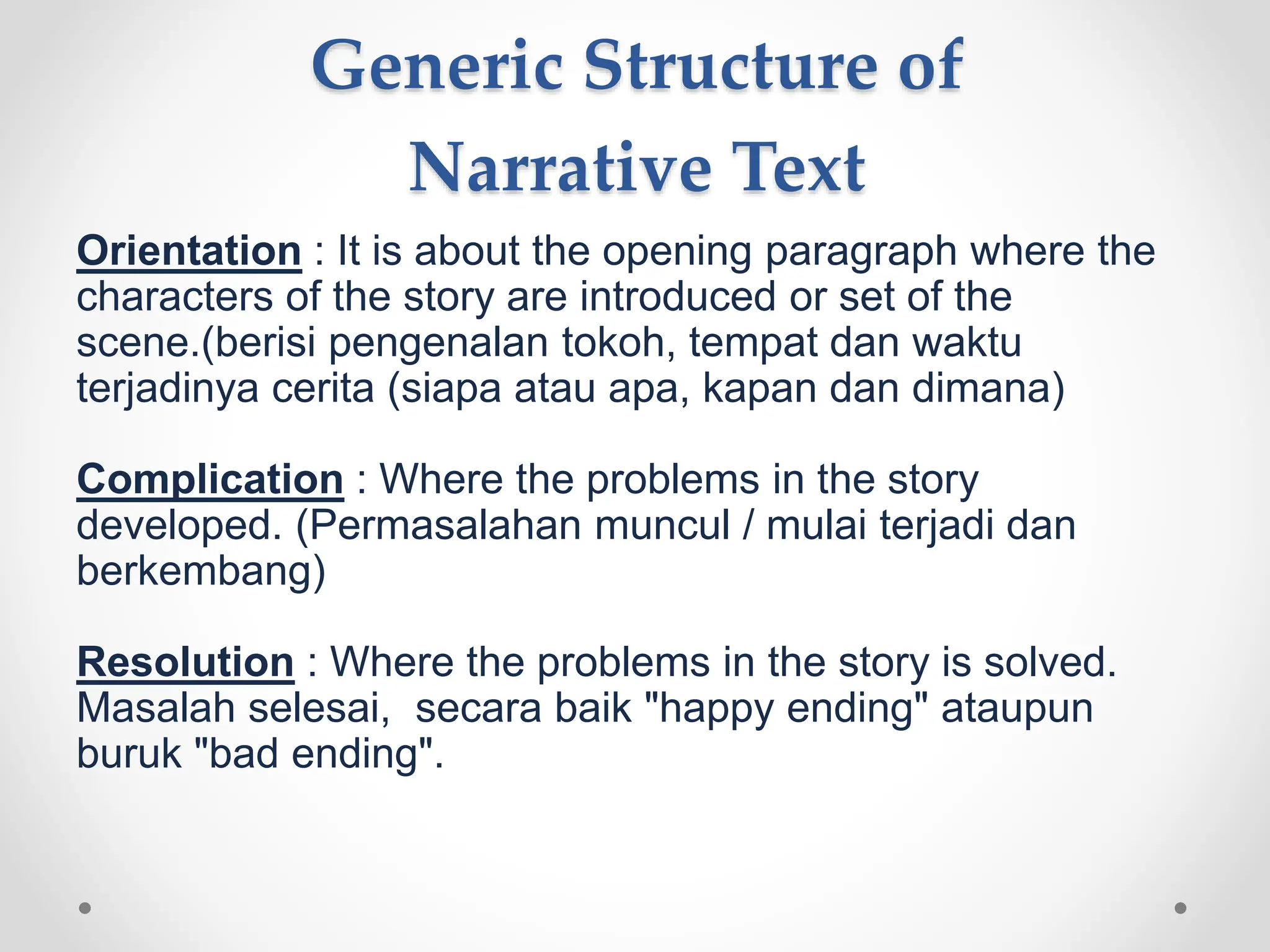 Generic Structure of Narrative Text

Orientation : It is about the opening paragraph where the characters of the story are introduced or set of the scene.(berisi pengenalan tokoh, tempat dan waktu terjadinya cerita (siapa atau apa, kapan dan dimana)

Complication : Where the problems in the story developed. (Permasalahan muncul / mulai terjadi dan berkembang)

Resolution : Where the problems in the story is solved. Masalah selesai,  secara baik "happy ending" ataupun buruk "bad ending".